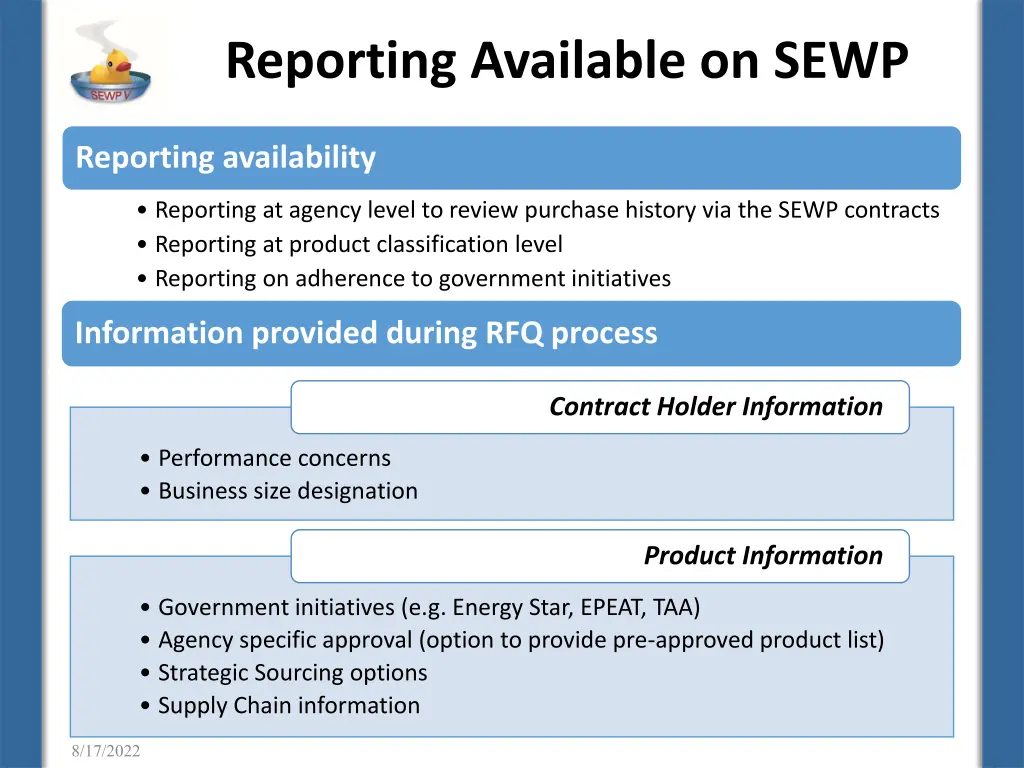 SEWP V

Reporting Available on SEWP

Reporting availability

• Reporting at agency level to review purchase history via the SEWP contracts
• Reporting at product classification level
• Reporting on adherence to government initiatives

Information provided during RFQ process

Contract Holder Information

• Performance concerns
• Business size designation

Product Information

• Government initiatives (e.g. Energy Star, EPEAT, TAA)
• Agency specific approval (option to provide pre-approved product list)
• Strategic Sourcing options
• Supply Chain information

8/17/2022